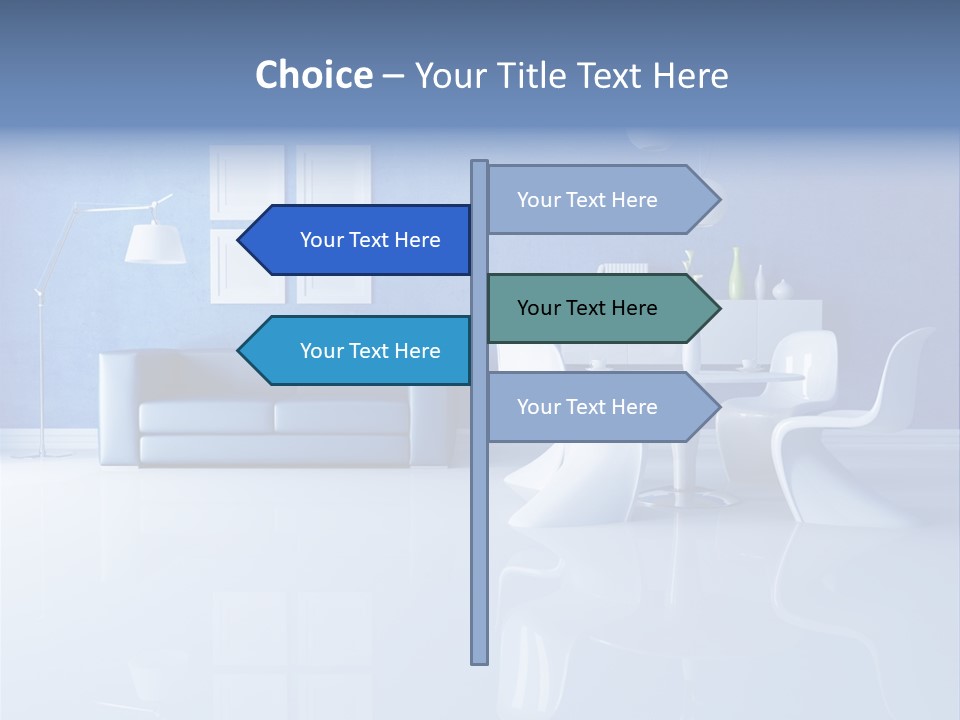 Choice – Your Title Text Here

Your Text Here

Your Text Here

Your Text Here

Your Text Here

Your Text Here